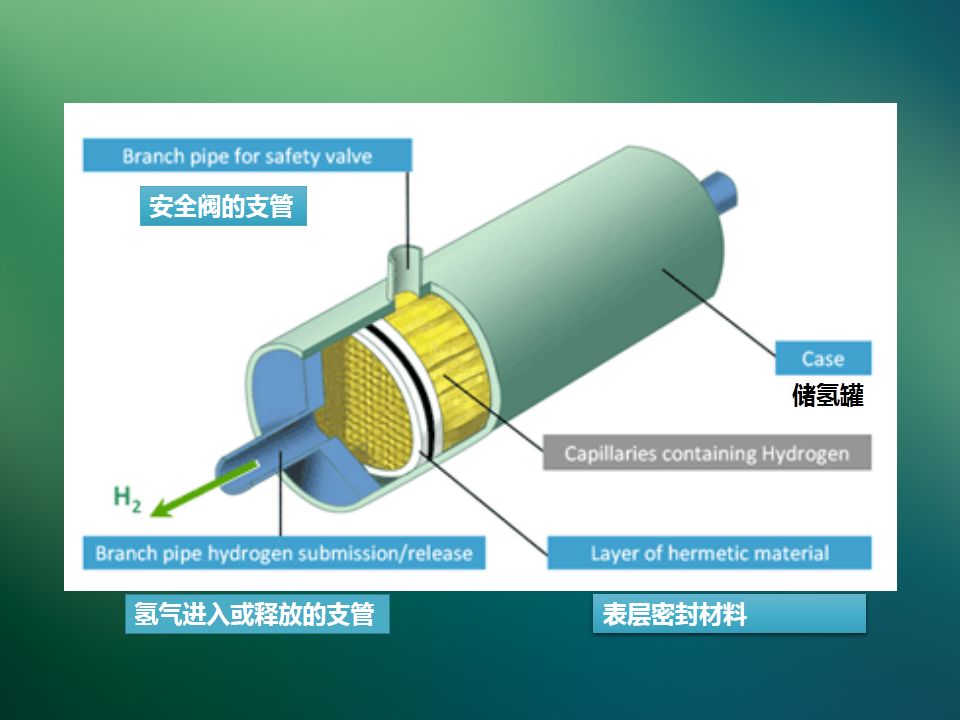 Branch pipe for safety valve

安全阀的支管

Case

储氢罐

Capillaries containing Hydrogen

$H_2$

Branch pipe hydrogen submission/release

Layer of hermetic material

氢气进入或释放的支管

表层密封材料